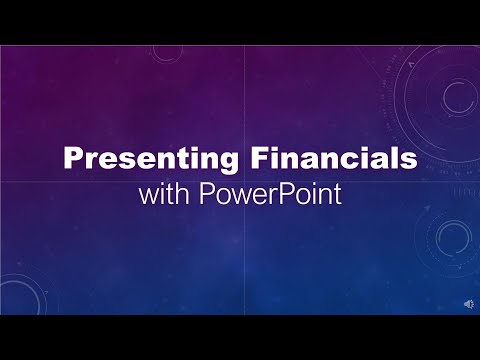 Presenting Financials
with PowerPoint